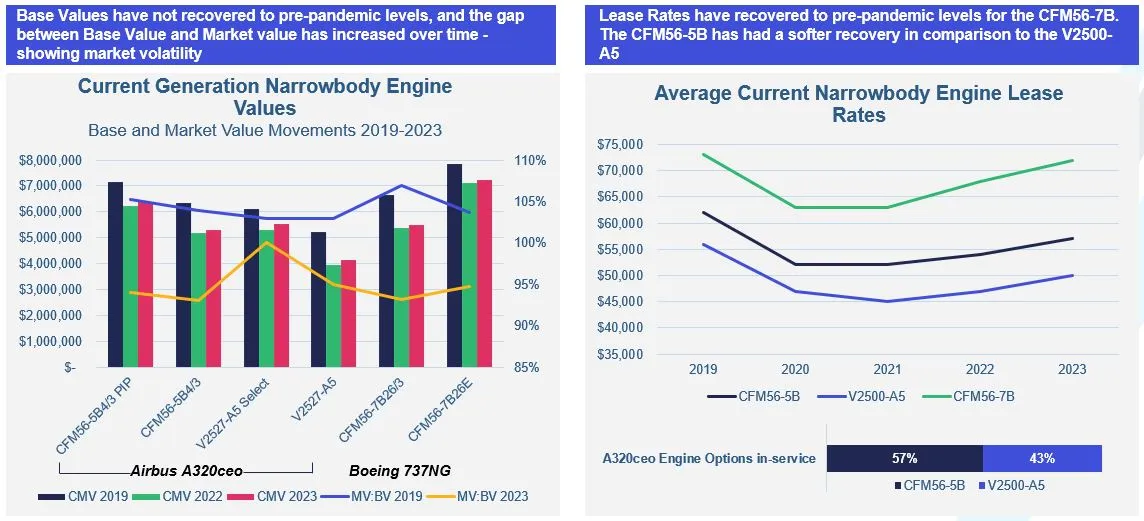 Base Values have not recovered to pre-pandemic levels, and the gap between Base Value and Market value has increased over time - showing market volatility

Current Generation Narrowbody Engine Values
Base and Market Value Movements 2019-2023

$8,000,000
$7,000,000
$6,000,000
$5,000,000
$4,000,000
$3,000,000
$2,000,000
$1,000,000
$-

110%
105%
100%
95%
90%
85%

CFM56-5B4/3 PIP
CFM56-5B4/3
V2527-A5 Select
V2527-A5
CFM56-7B26/3
CFM56-7B26E

Airbus A320ceo
Boeing 737NG

CMV 2019 CMV 2022 CMV 2023 MV:BV 2019 MV:BV 2023

Lease Rates have recovered to pre-pandemic levels for the CFM56-7B. The CFM56-5B has had a softer recovery in comparison to the V2500-A5

Average Current Narrowbody Engine Lease Rates

$75,000
$70,000
$65,000
$60,000
$55,000
$50,000
$45,000
$40,000
$35,000

2019 2020 2021 2022 2023

CFM56-5B V2500-A5 CFM56-7B

A320ceo Engine Options in-service
57% 43%
CFM56-5B V2500-A5